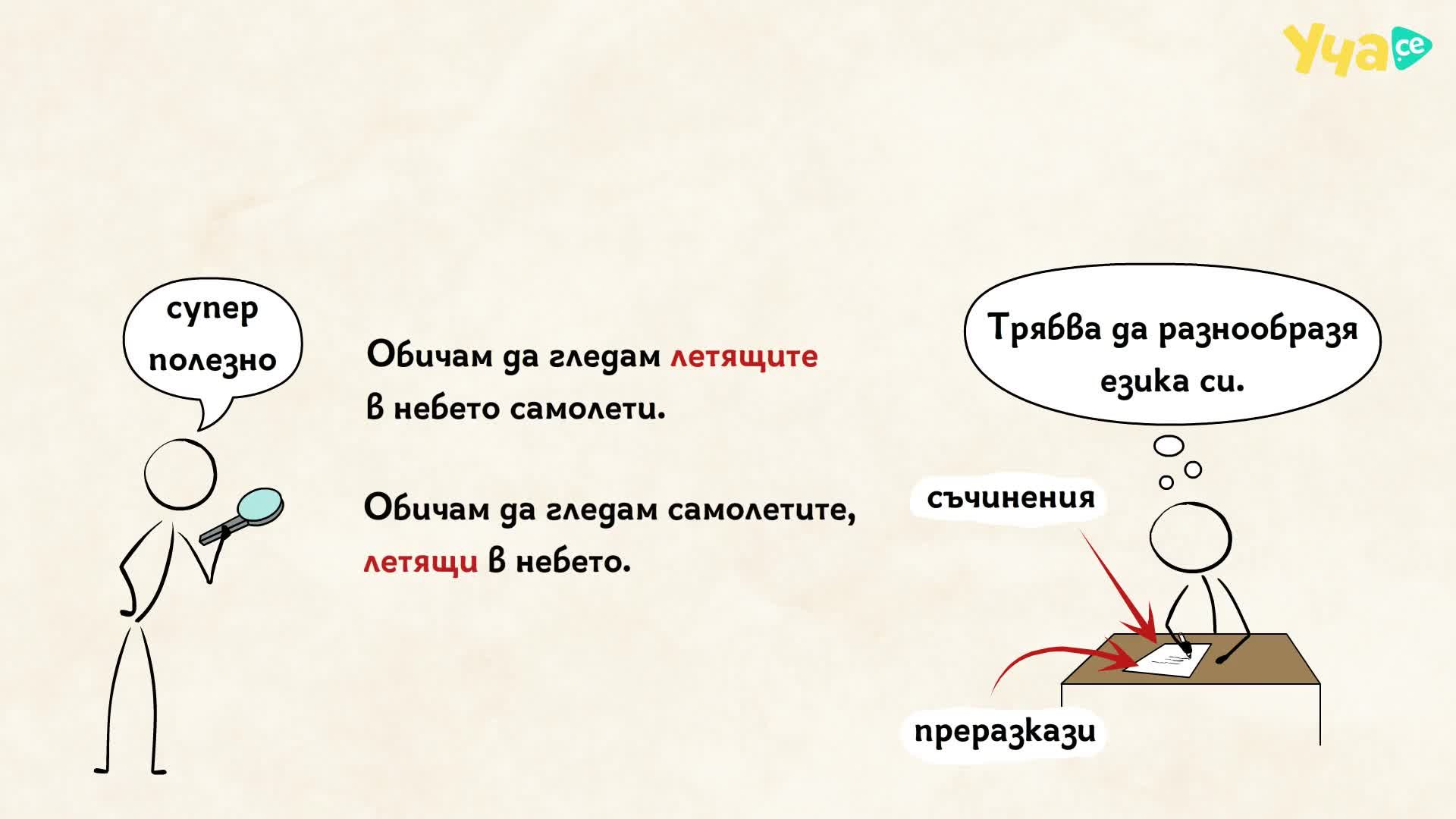 Уча.се

супер полезно

Обичам да гледам летящите в небето самолети.

Обичам да гледам самолетите, летящи в небето.

Трябва да разнообразя езика си.

съчинения

преразкази